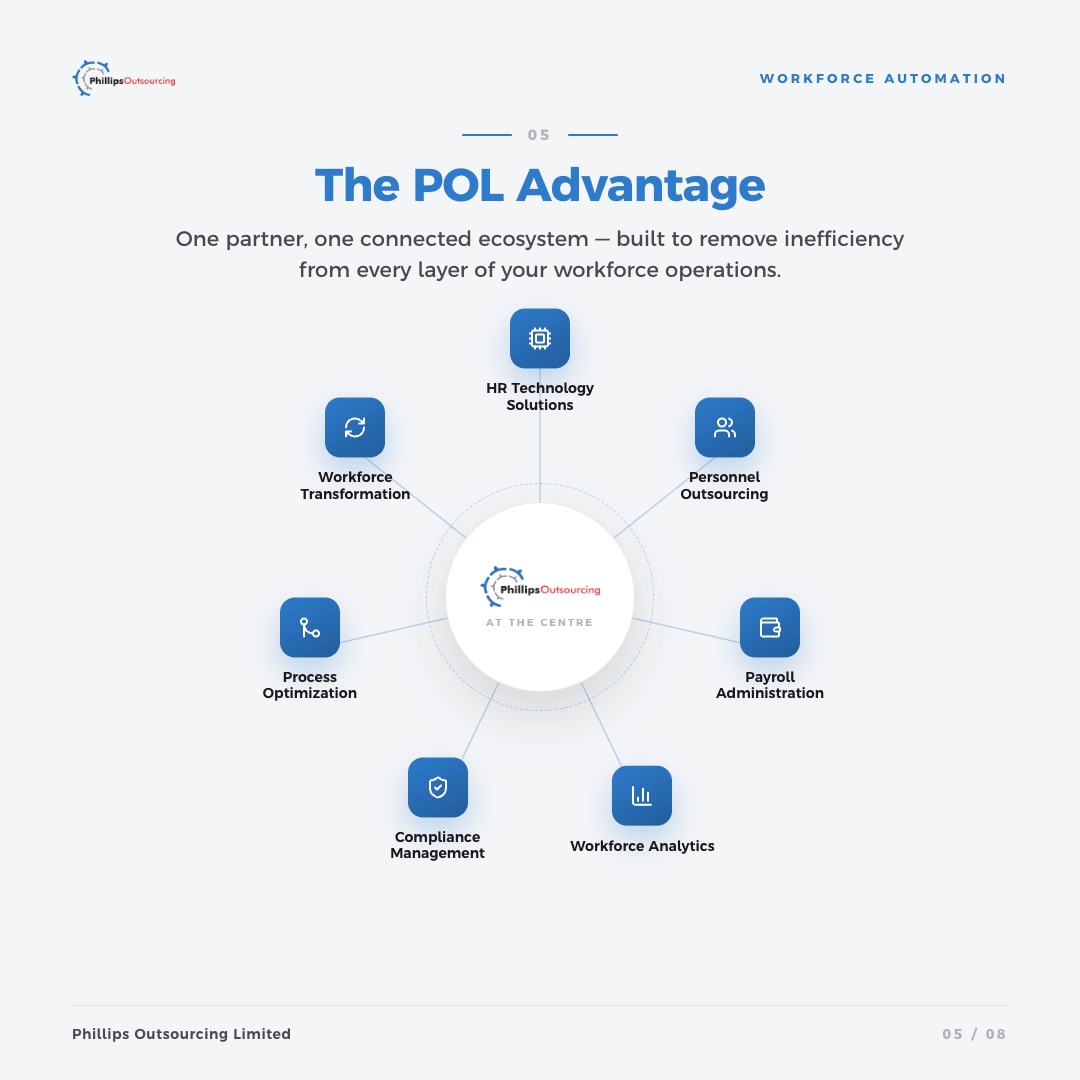 PhillipsOutsourcing

WORKFORCE AUTOMATION

05

The POL Advantage

One partner, one connected ecosystem — built to remove inefficiency from every layer of your workforce operations.

HR Technology Solutions

Workforce Transformation

Personnel Outsourcing

PhillipsOutsourcing
AT THE CENTRE

Process Optimization

Payroll Administration

Compliance Management

Workforce Analytics

Phillips Outsourcing Limited

05 / 08